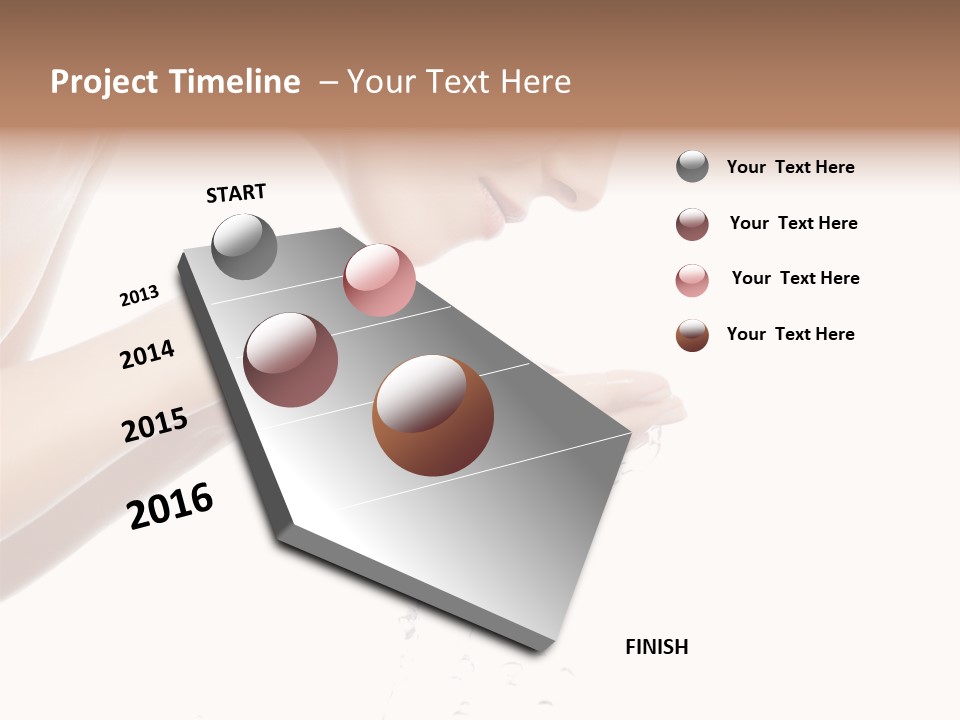 Project Timeline – Your Text Here

START

2013

2014

2015

2016

FINISH

Your Text Here

Your Text Here

Your Text Here

Your Text Here